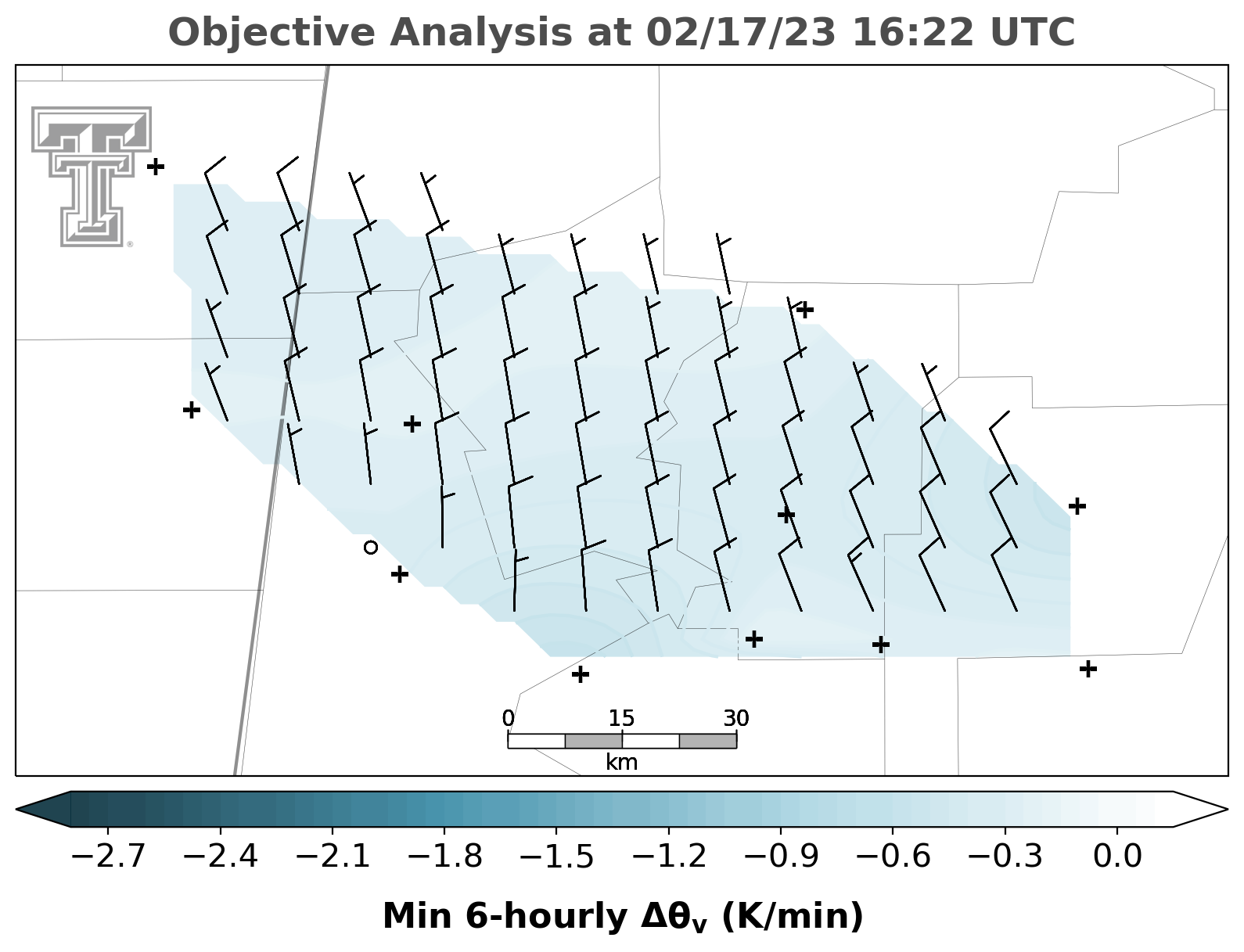 Objective Analysis at 02/17/23 16:22 UTC

0 15 30
km

−2.7 −2.4 −2.1 −1.8 −1.5 −1.2 −0.9 −0.6 −0.3 0.0

Min 6-hourly $\Delta\theta_v$ (K/min)